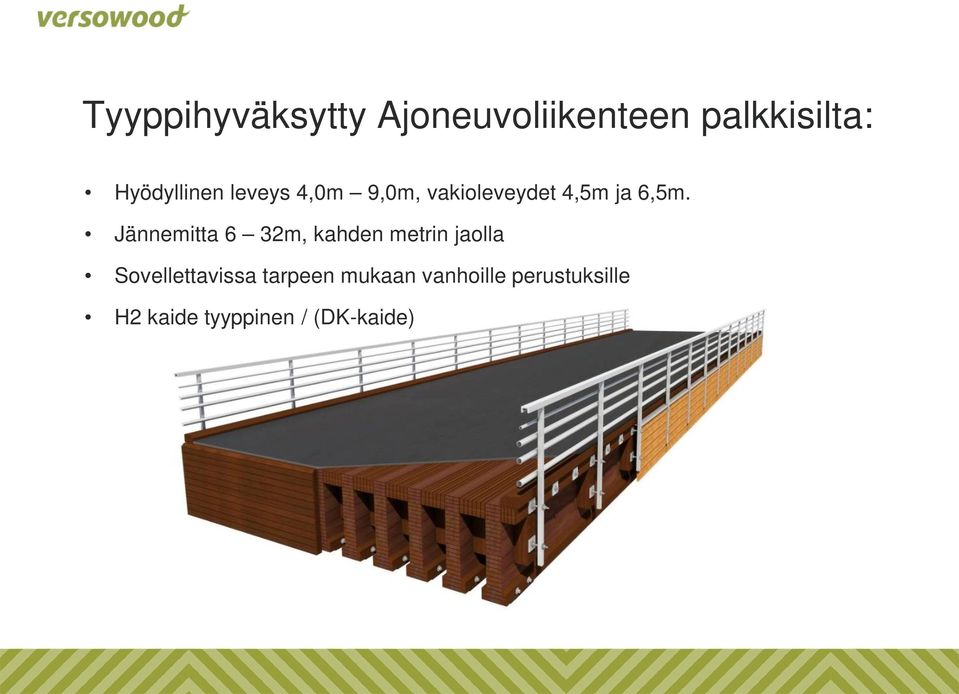 versowood

Tyyppihyväksytty Ajoneuvoliikenteen palkkisilta:

• Hyödyllinen leveys 4,0m – 9,0m, vakioleveydet 4,5m ja 6,5m.

• Jännemitta 6 – 32m, kahden metrin jaolla

• Sovellettavissa tarpeen mukaan vanhoille perustuksille

• H2 kaide tyyppinen / (DK-kaide)